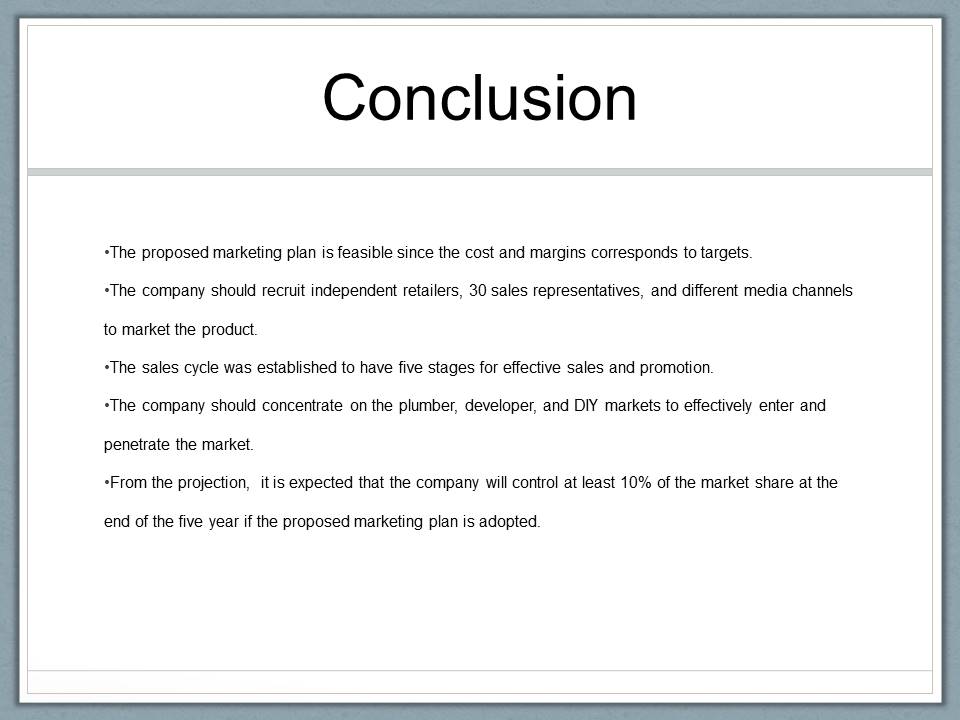 Conclusion

•The proposed marketing plan is feasible since the cost and margins corresponds to targets.

•The company should recruit independent retailers, 30 sales representatives, and different media channels to market the product.

•The sales cycle was established to have five stages for effective sales and promotion.

•The company should concentrate on the plumber, developer, and DIY markets to effectively enter and penetrate the market.

•From the projection, it is expected that the company will control at least 10% of the market share at the end of the five year if the proposed marketing plan is adopted.